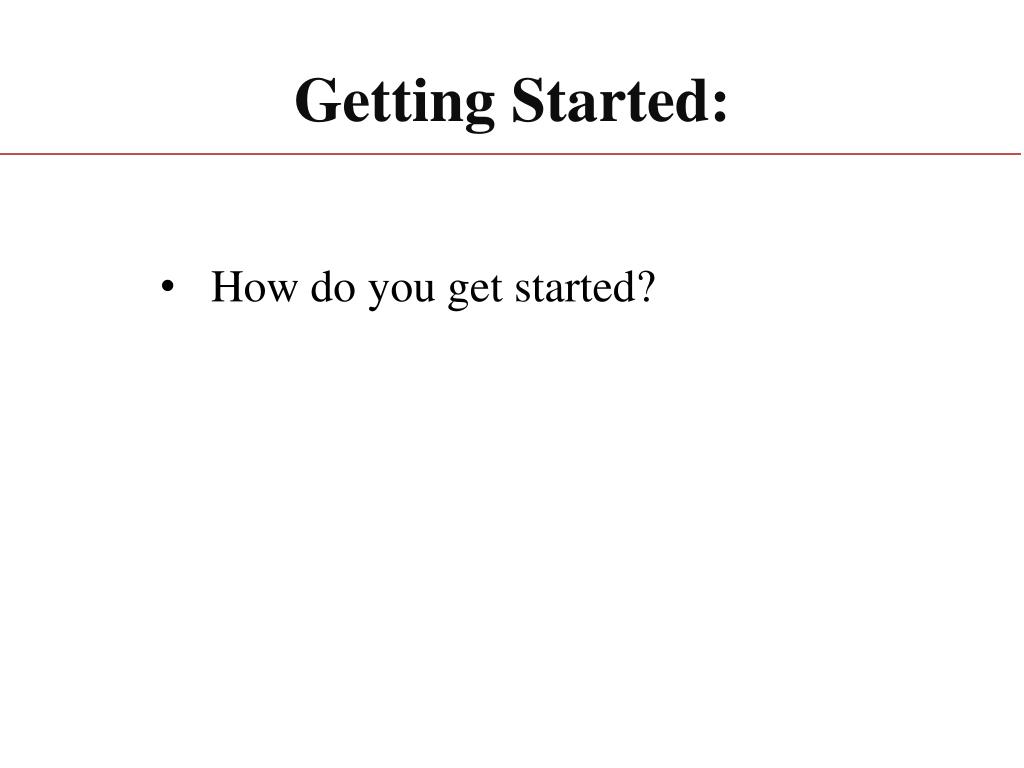 Getting Started:

• How do you get started?